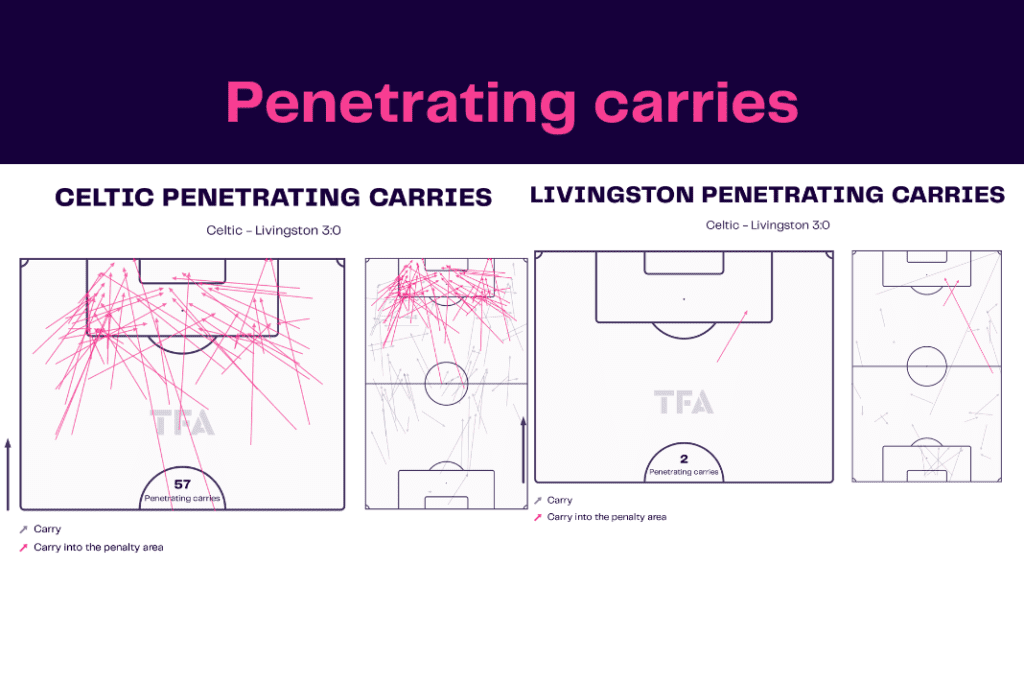 Penetrating carries

CELTIC PENETRATING CARRIES

Celtic - Livingston 3:0

TFA

57
Penetrating carries

Carry
Carry into the penalty area

LIVINGSTON PENETRATING CARRIES

Celtic - Livingston 3:0

TFA

2
Penetrating carries

Carry
Carry into the penalty area